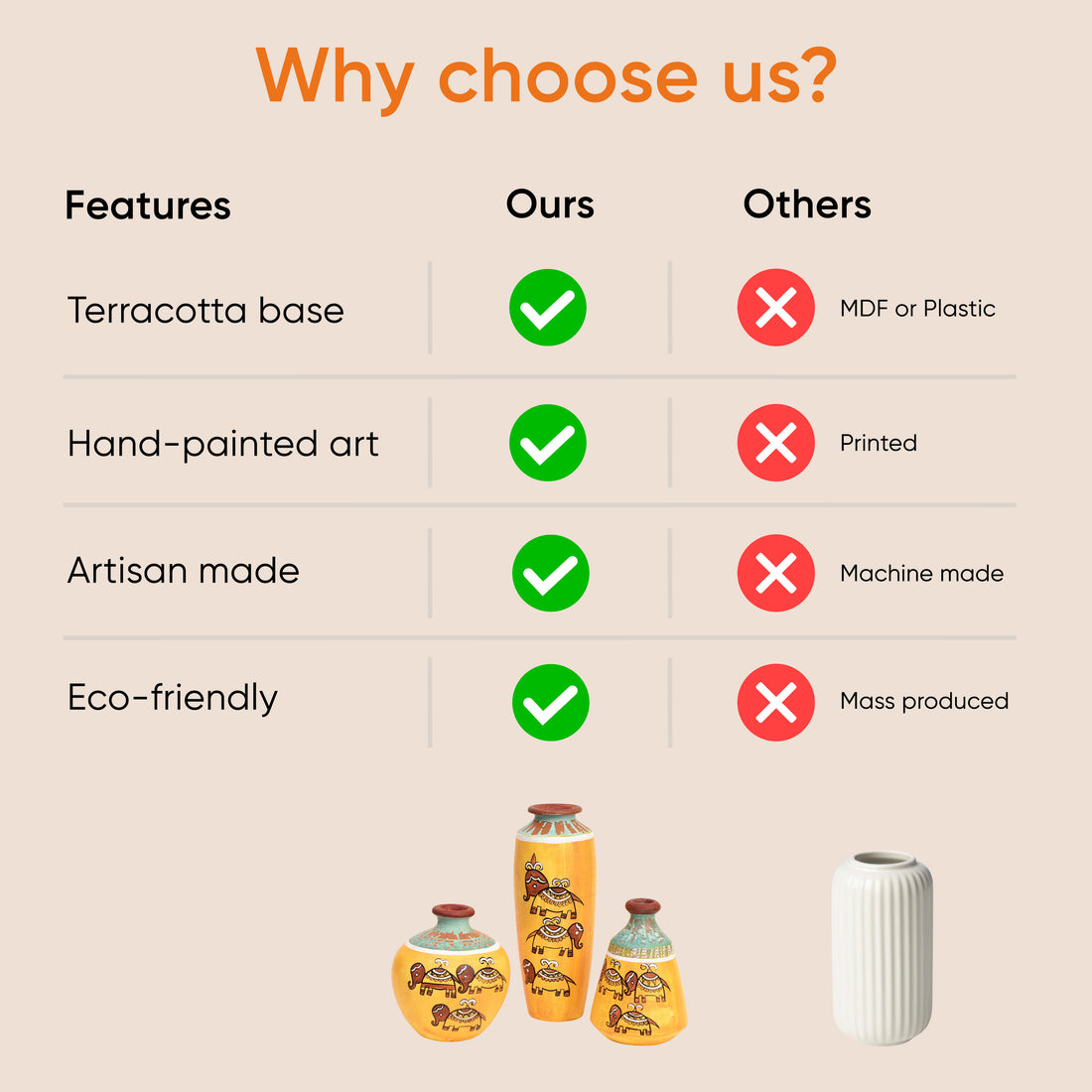 Why choose us?

| Features | Ours | Others |
|---|---|---|
| Terracotta base | ✓ | ✗ MDF or Plastic |
| Hand-painted art | ✓ | ✗ Printed |
| Artisan made | ✓ | ✗ Machine made |
| Eco-friendly | ✓ | ✗ Mass produced |